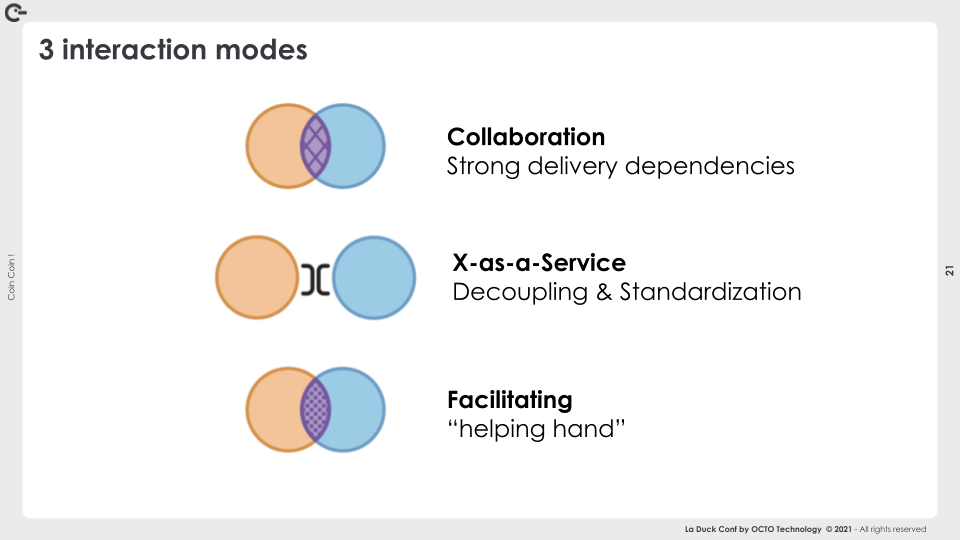 3 interaction modes

Collaboration
Strong delivery dependencies

X-as-a-Service
Decoupling & Standardization

Facilitating
“helping hand”

Coin Coin !

21

La Duck Conf by OCTO Technology © 2021 - All rights reserved